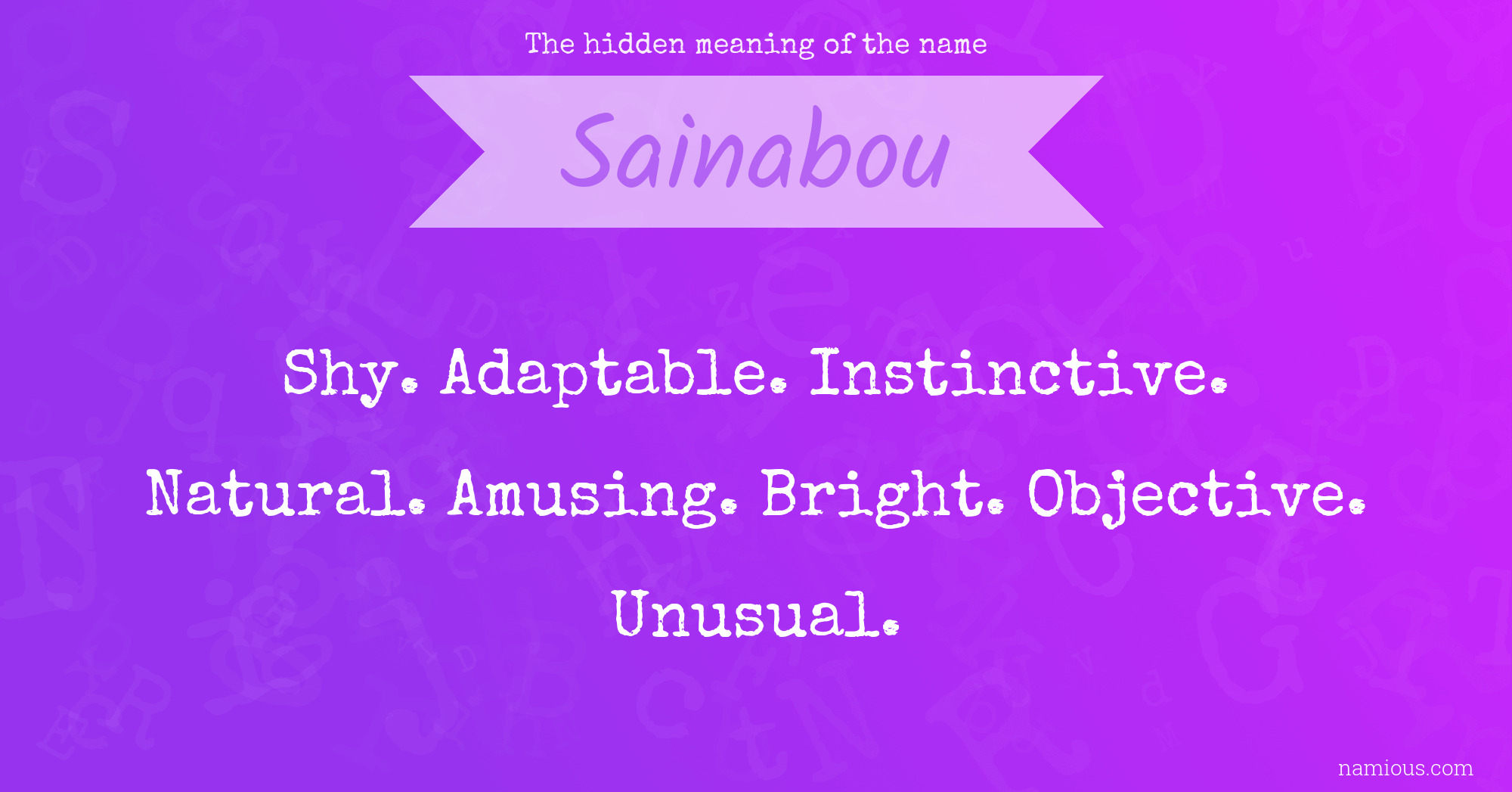 The hidden meaning of the name

Sainabou

Shy. Adaptable. Instinctive. Natural. Amusing. Bright. Objective. Unusual.

namious.com